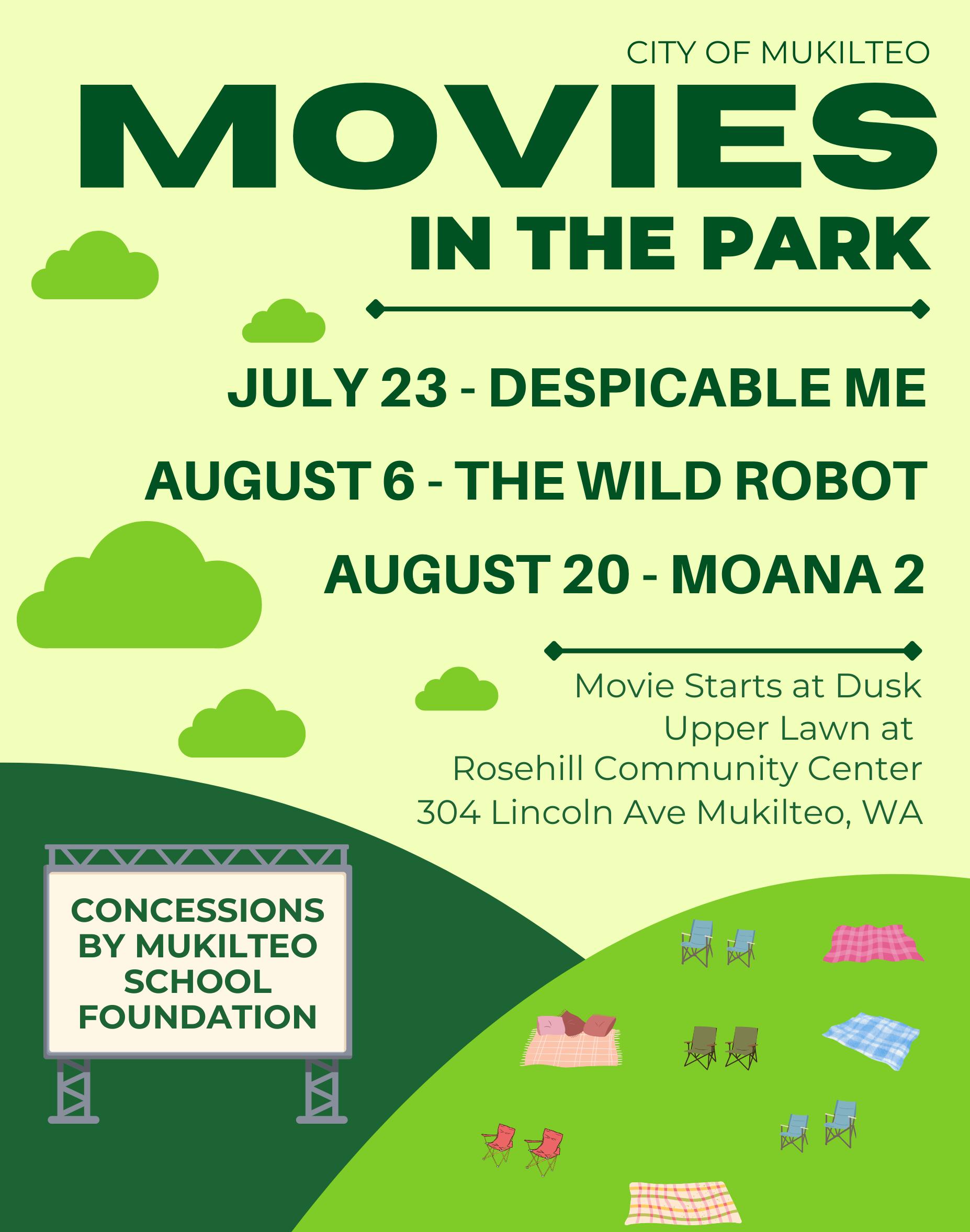 CITY OF MUKILTEO

MOVIES

IN THE PARK

JULY 23 - DESPICABLE ME

AUGUST 6 - THE WILD ROBOT

AUGUST 20 - MOANA 2

Movie Starts at Dusk
Upper Lawn at
Rosehill Community Center
304 Lincoln Ave Mukilteo, WA

CONCESSIONS BY MUKILTEO SCHOOL FOUNDATION